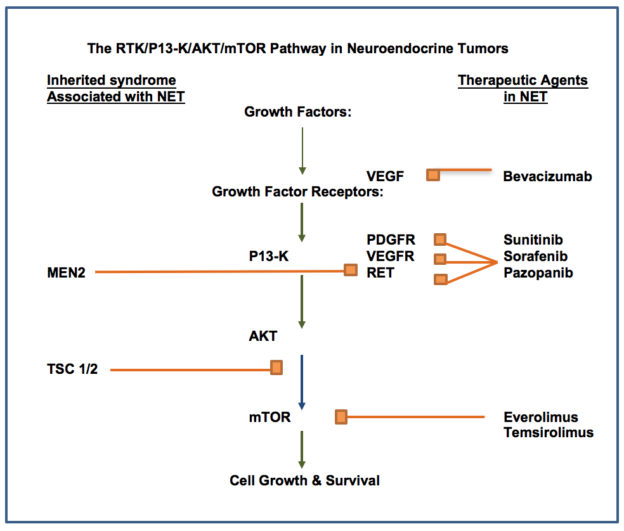 The RTK/P13-K/AKT/mTOR Pathway in Neuroendocrine Tumors

Inherited syndrome Associated with NET

Therapeutic Agents in NET

Growth Factors:

VEGF

Bevacizumab

Growth Factor Receptors:

PDGFR
VEGFR
RET

Sunitinib
Sorafenib
Pazopanib

P13-K

MEN2

AKT

TSC 1/2

mTOR

Everolimus
Temsirolimus

Cell Growth & Survival